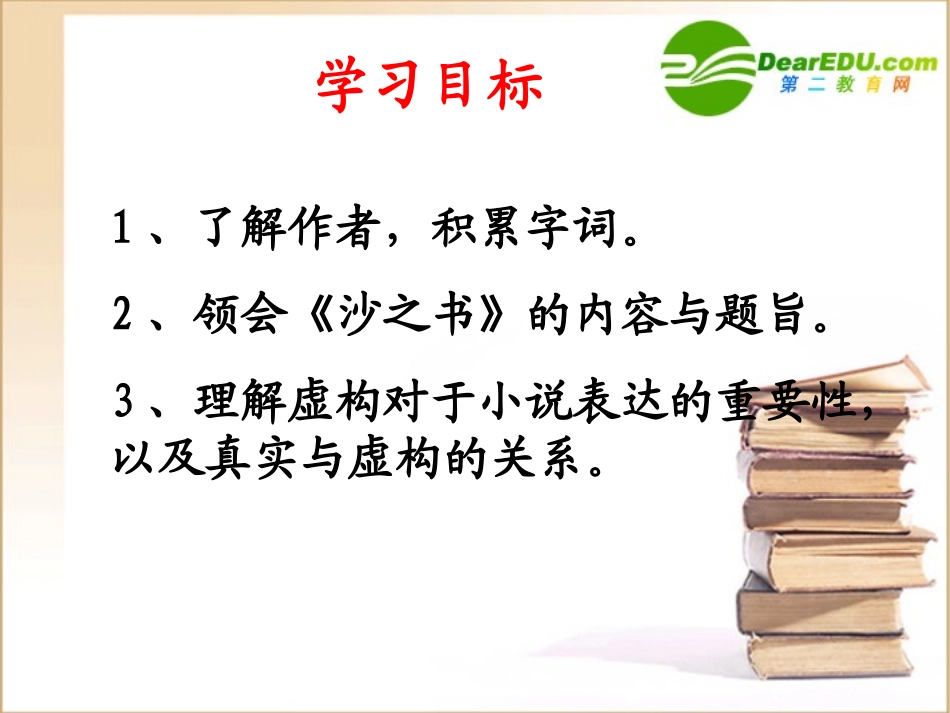 学习目标

DearEDU.com
第二教育网

1、了解作者，积累字词。

2、领会《沙之书》的内容与题旨。

3、理解虚构对于小说表达的重要性，以及真实与虚构的关系。